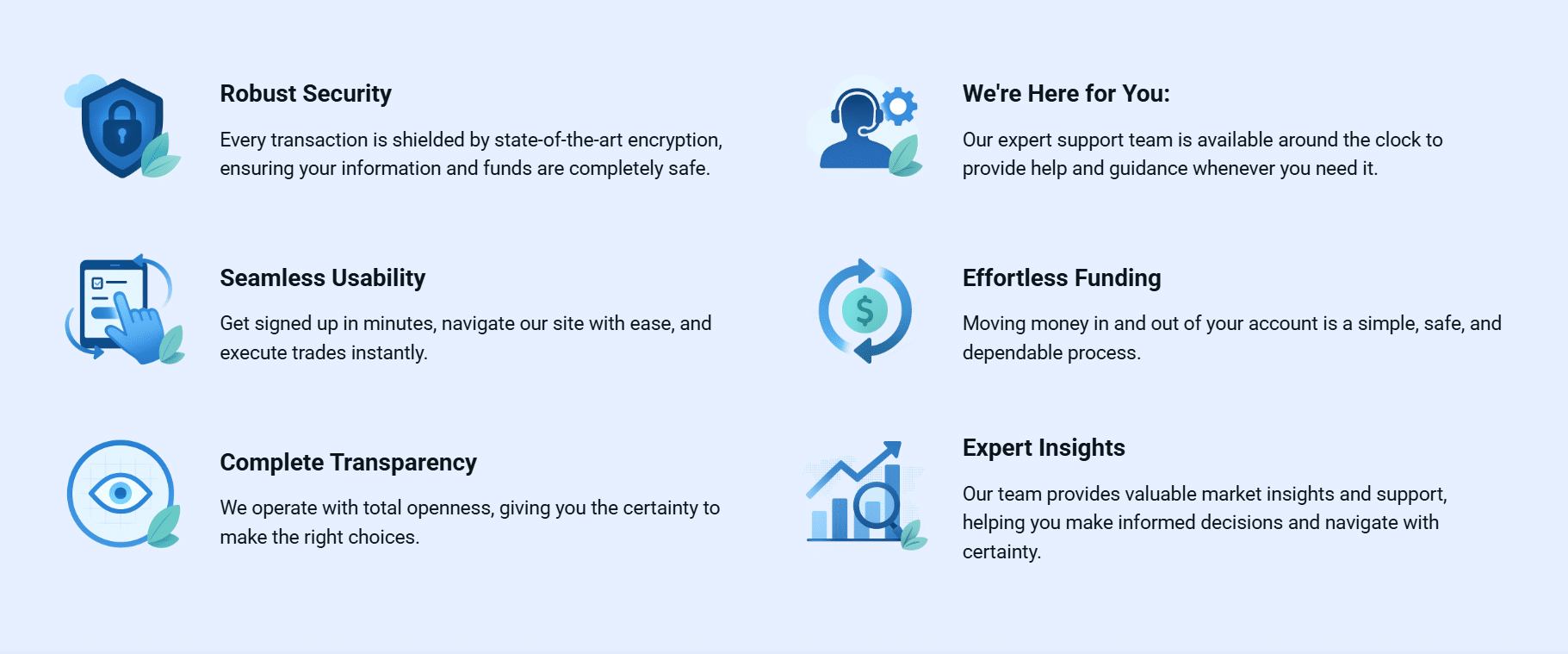 Robust Security

Every transaction is shielded by state-of-the-art encryption, ensuring your information and funds are completely safe.

Seamless Usability

Get signed up in minutes, navigate our site with ease, and execute trades instantly.

Complete Transparency

We operate with total openness, giving you the certainty to make the right choices.

We're Here for You:

Our expert support team is available around the clock to provide help and guidance whenever you need it.

Effortless Funding

Moving money in and out of your account is a simple, safe, and dependable process.

Expert Insights

Our team provides valuable market insights and support, helping you make informed decisions and navigate with certainty.